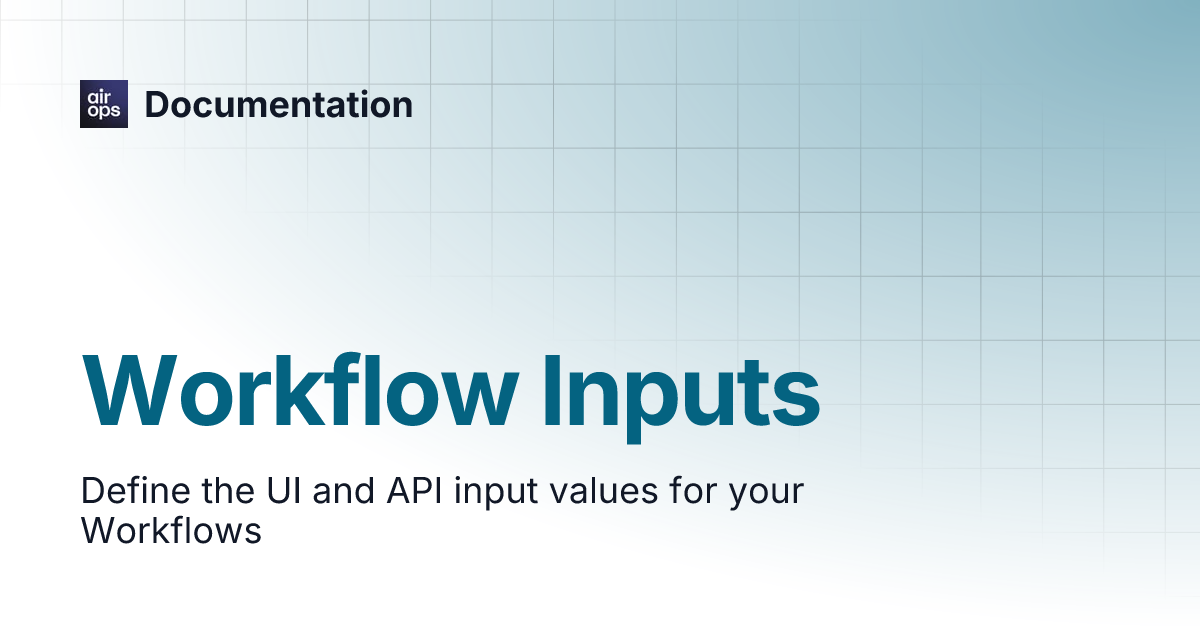 air ops Documentation

Workflow Inputs

Define the UI and API input values for your Workflows